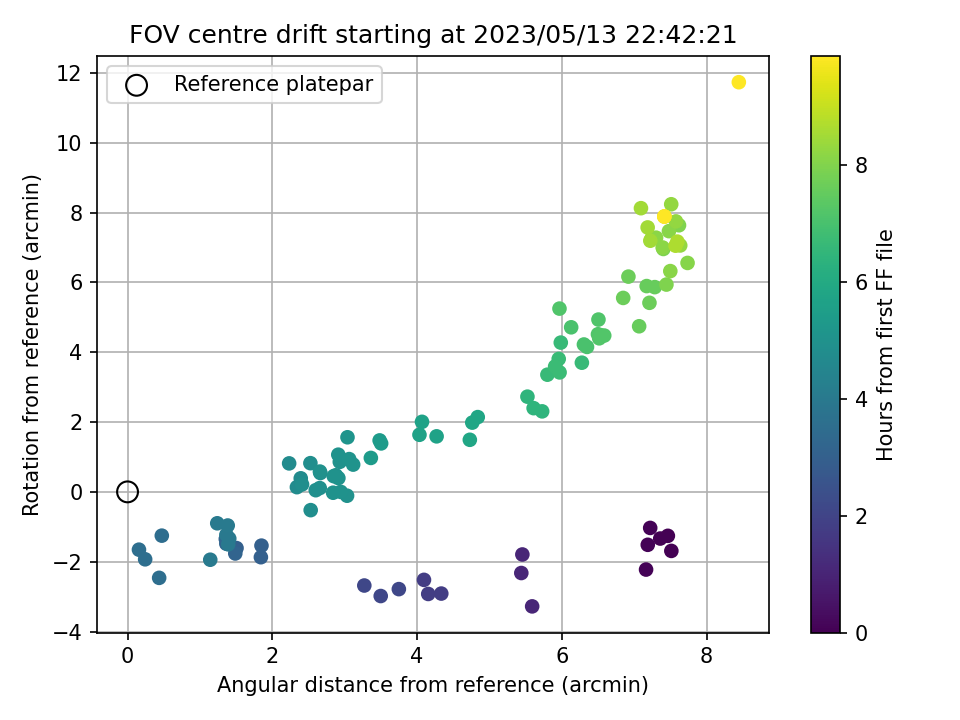 FOV centre drift starting at 2023/05/13 22:42:21

Reference platepar

Rotation from reference (arcmin)

12
10
8
6
4
2
0
−2
−4

0
2
4
6
8

Angular distance from reference (arcmin)

Hours from first FF file

8
6
4
2
0